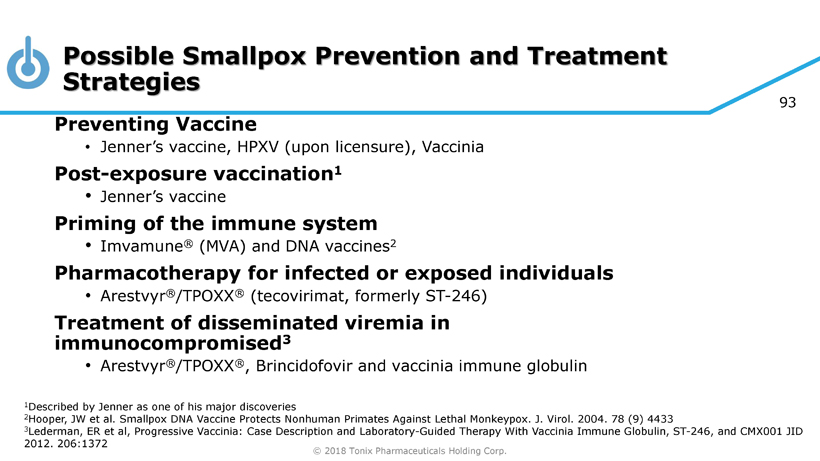 Possible Smallpox Prevention and Treatment Strategies

93

Preventing Vaccine
• Jenner's vaccine, HPXV (upon licensure), Vaccinia

Post-exposure vaccination$^1$
• Jenner's vaccine

Priming of the immune system
• Imvamune® (MVA) and DNA vaccines$^2$

Pharmacotherapy for infected or exposed individuals
• Arestvyr®/TPOXX® (tecovirimat, formerly ST-246)

Treatment of disseminated viremia in immunocompromised$^3$
• Arestvyr®/TPOXX®, Brincidofovir and vaccinia immune globulin

$^1$Described by Jenner as one of his major discoveries
$^2$Hooper, JW et al. Smallpox DNA Vaccine Protects Nonhuman Primates Against Lethal Monkeypox. J. Virol. 2004. 78 (9) 4433
$^3$Lederman, ER et al, Progressive Vaccinia: Case Description and Laboratory-Guided Therapy With Vaccinia Immune Globulin, ST-246, and CMX001 JID 2012. 206:1372

© 2018 Tonix Pharmaceuticals Holding Corp.